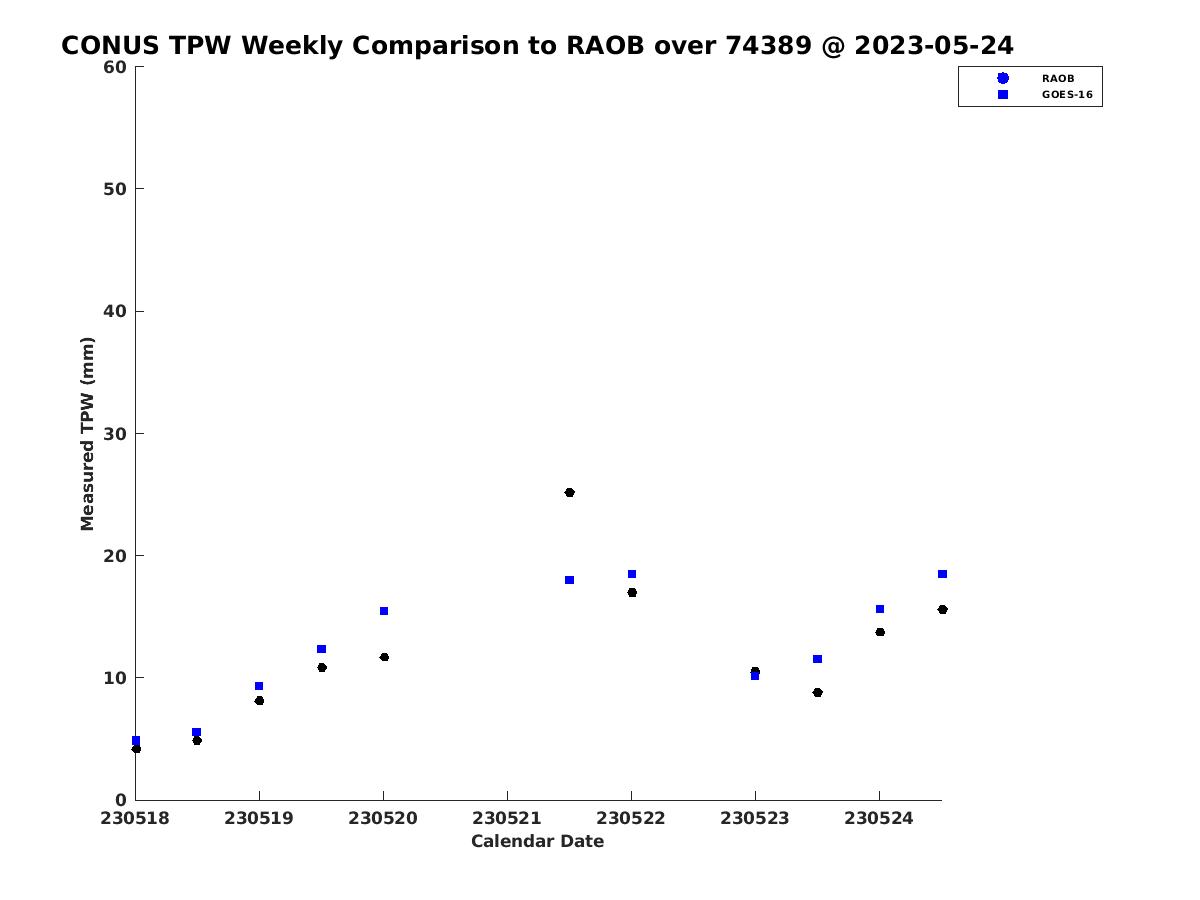 CONUS TPW Weekly Comparison to RAOB over 74389 @ 2023-05-24

RAOB
GOES-16

Measured TPW (mm)

60
50
40
30
20
10
0

230518
230519
230520
230521
230522
230523
230524

Calendar Date